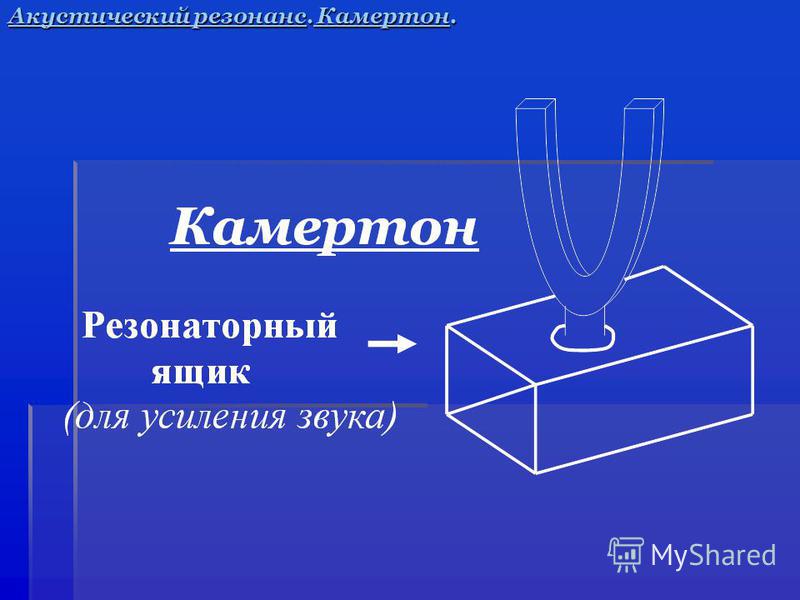 Акустический резонанс. Камертон.

Камертон

Резонаторный ящик (для усиления звука)

MyShared